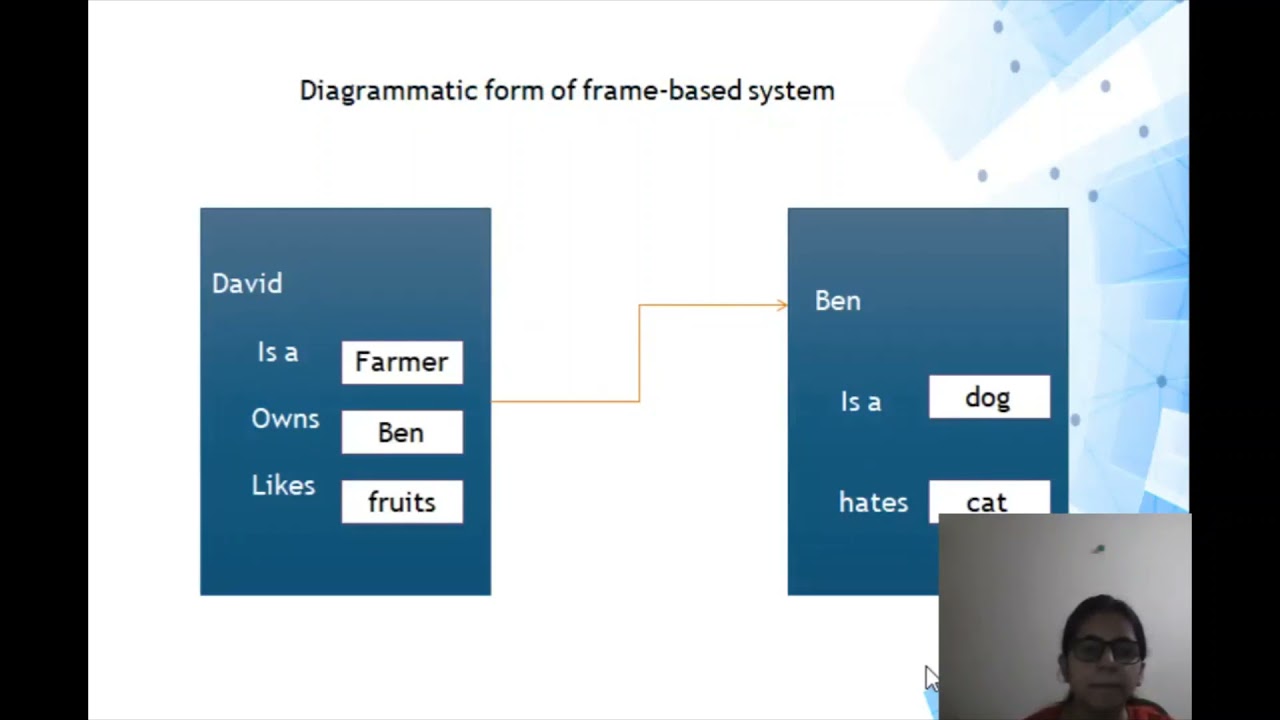 Diagrammatic form of frame-based system

David

Is a Farmer

Owns Ben

Likes fruits

Ben

Is a dog

hates cat